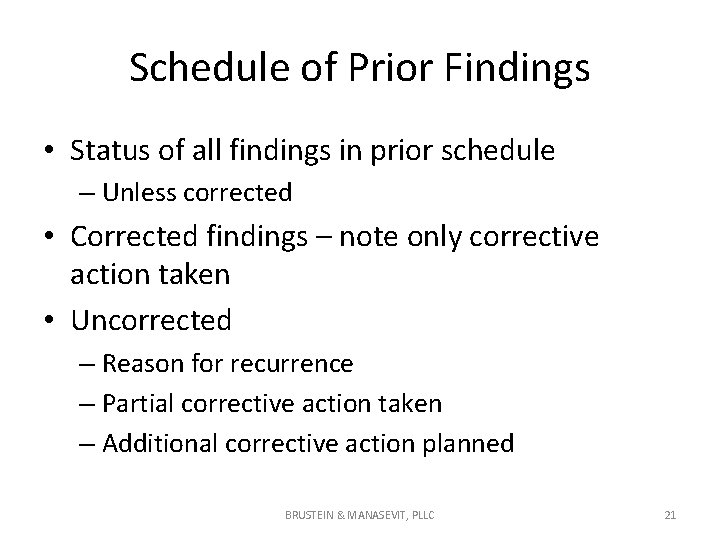 Schedule of Prior Findings

• Status of all findings in prior schedule
– Unless corrected

• Corrected findings – note only corrective action taken

• Uncorrected
– Reason for recurrence
– Partial corrective action taken
– Additional corrective action planned

BRUSTEIN & MANASEVIT, PLLC

21